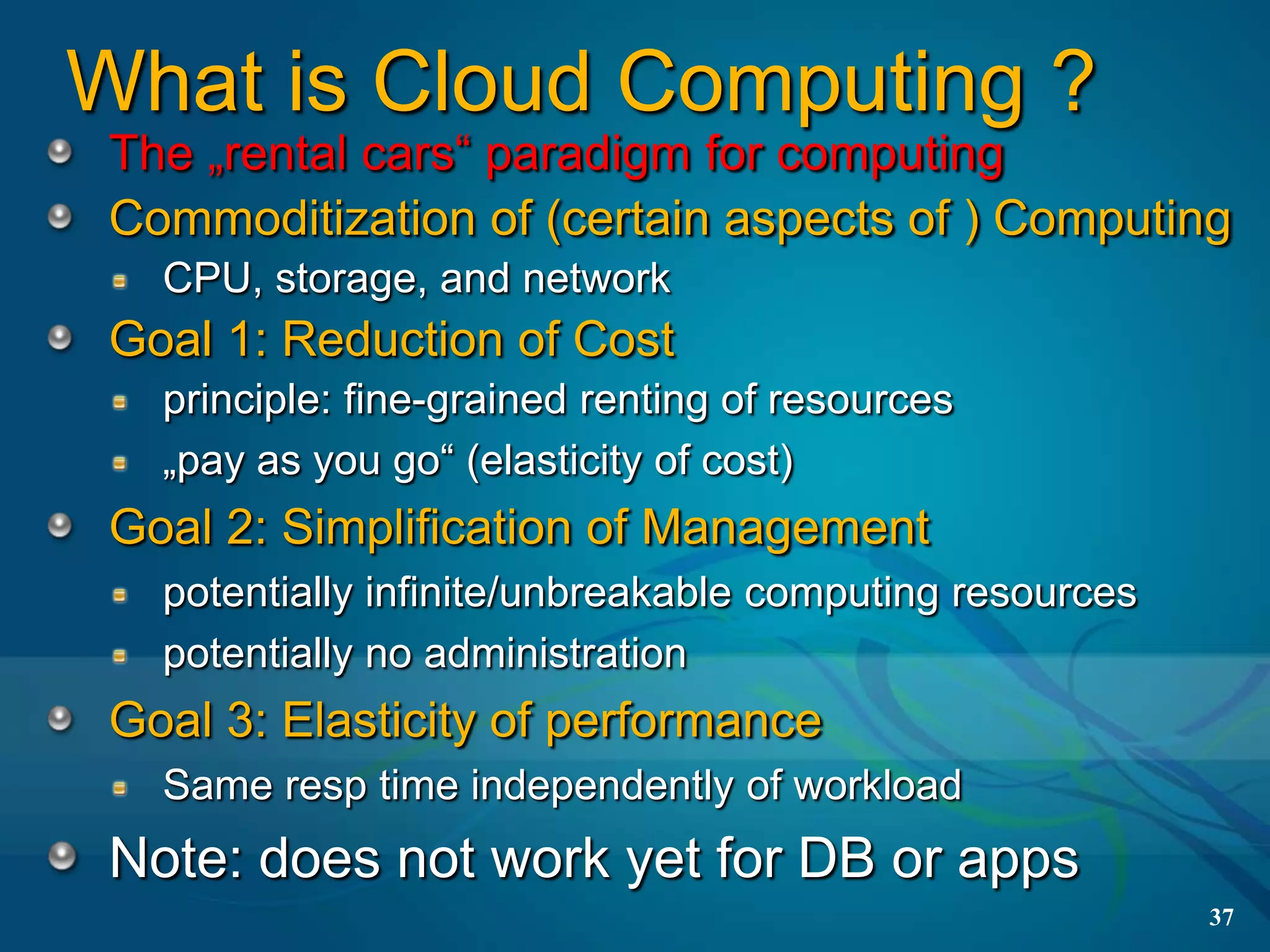 What is Cloud Computing ?

The „rental cars“ paradigm for computing

Commoditization of (certain aspects of ) Computing

CPU, storage, and network

Goal 1: Reduction of Cost

principle: fine-grained renting of resources

„pay as you go“ (elasticity of cost)

Goal 2: Simplification of Management

potentially infinite/unbreakable computing resources

potentially no administration

Goal 3: Elasticity of performance

Same resp time independently of workload

Note: does not work yet for DB or apps

37